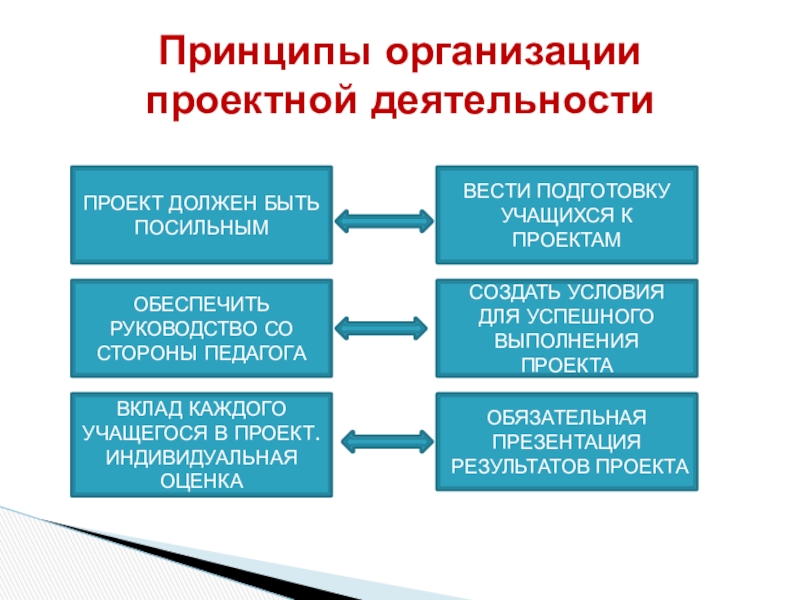 Принципы организации проектной деятельности

ПРОЕКТ ДОЛЖЕН БЫТЬ ПОСИЛЬНЫМ

ВЕСТИ ПОДГОТОВКУ УЧАЩИХСЯ К ПРОЕКТАМ

ОБЕСПЕЧИТЬ РУКОВОДСТВО СО СТОРОНЫ ПЕДАГОГА

СОЗДАТЬ УСЛОВИЯ ДЛЯ УСПЕШНОГО ВЫПОЛНЕНИЯ ПРОЕКТА

ВКЛАД КАЖДОГО УЧАЩЕГОСЯ В ПРОЕКТ. ИНДИВИДУАЛЬНАЯ ОЦЕНКА

ОБЯЗАТЕЛЬНАЯ ПРЕЗЕНТАЦИЯ РЕЗУЛЬТАТОВ ПРОЕКТА